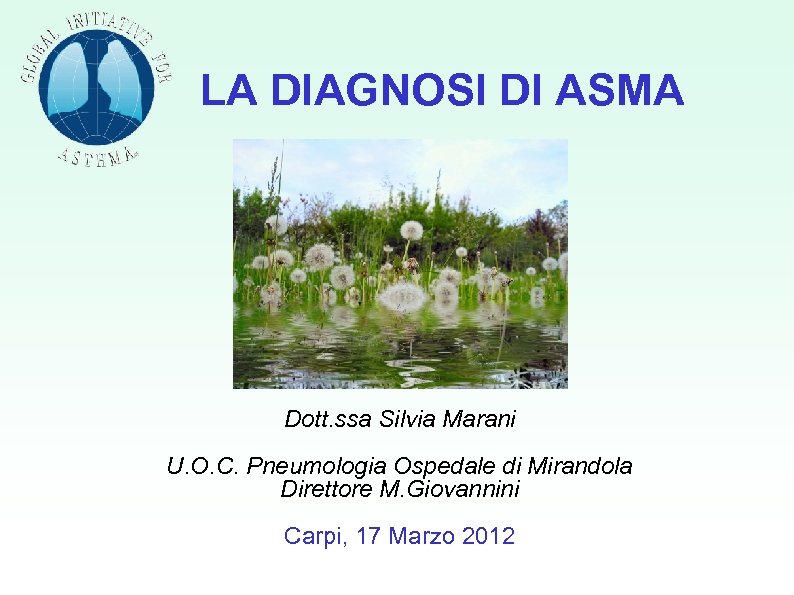 GLOBAL INITIATIVE FOR ASTHMA

LA DIAGNOSI DI ASMA

Dott.ssa Silvia Marani

U.O.C. Pneumologia Ospedale di Mirandola
Direttore M.Giovannini

Carpi, 17 Marzo 2012